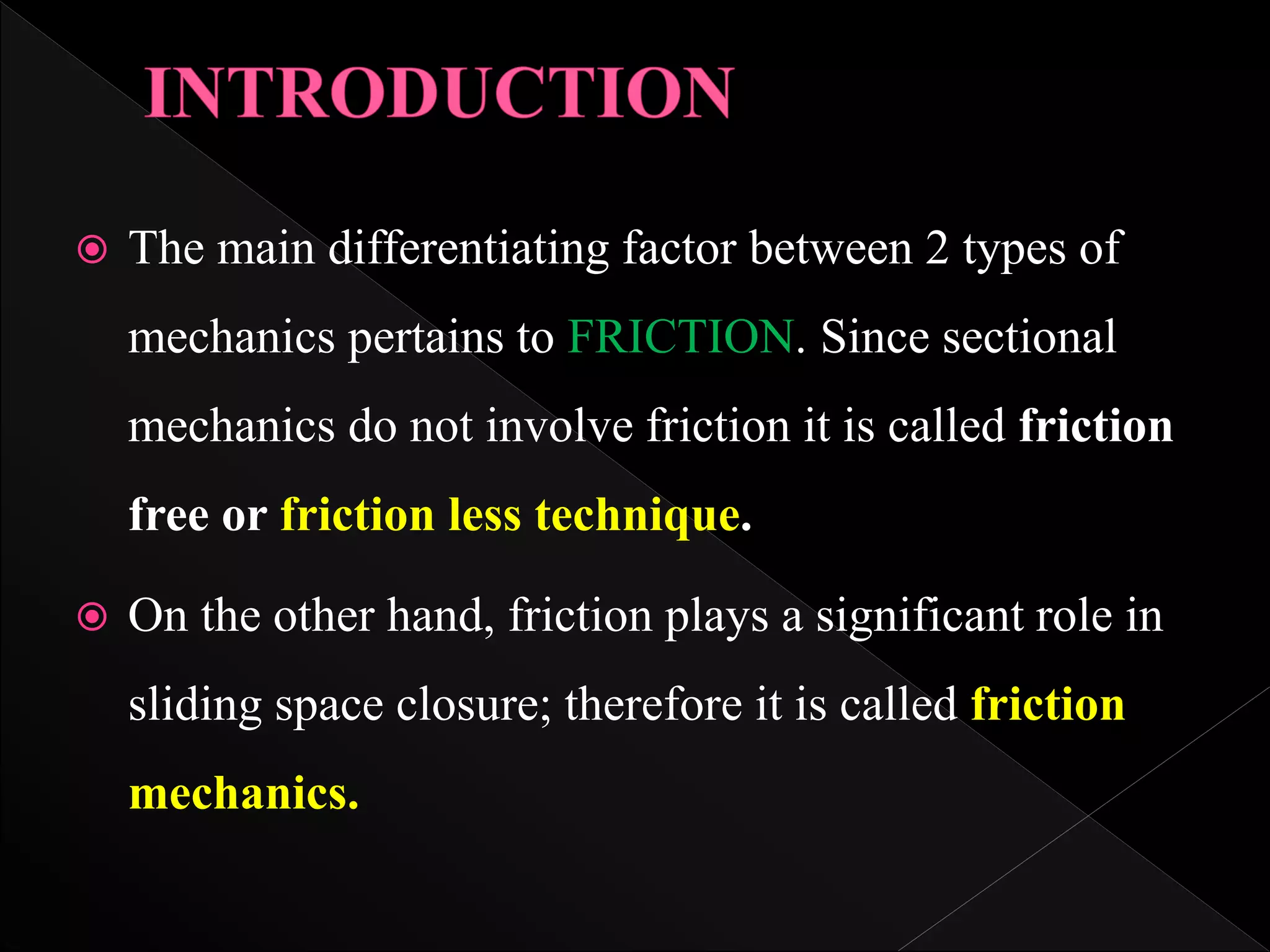 INTRODUCTION

The main differentiating factor between 2 types of mechanics pertains to FRICTION. Since sectional mechanics do not involve friction it is called friction free or friction less technique.

On the other hand, friction plays a significant role in sliding space closure; therefore it is called friction mechanics.